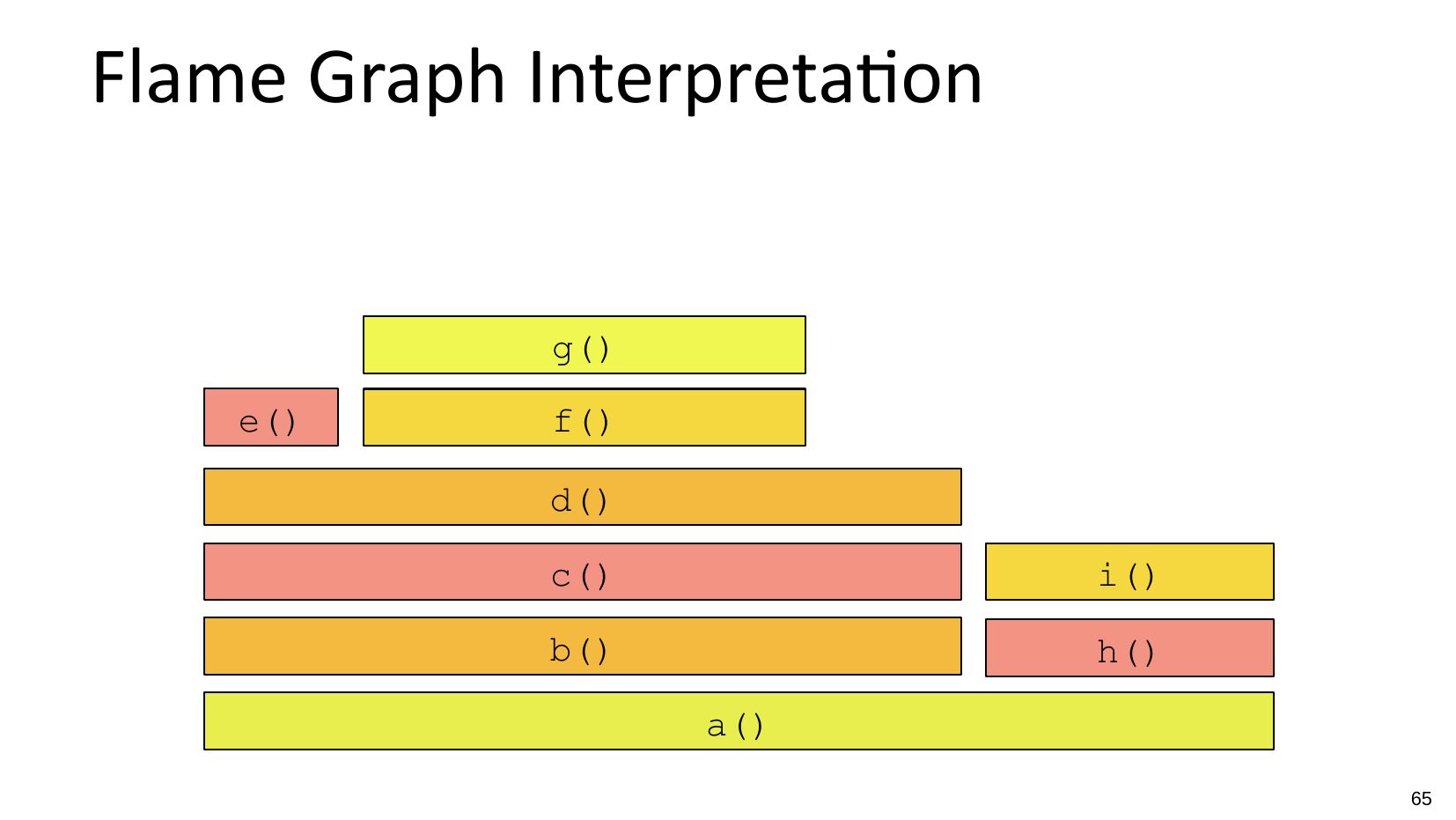 Flame Graph Interpretation

g()

e()

f()

d()

c()

i()

b()

h()

a()

65